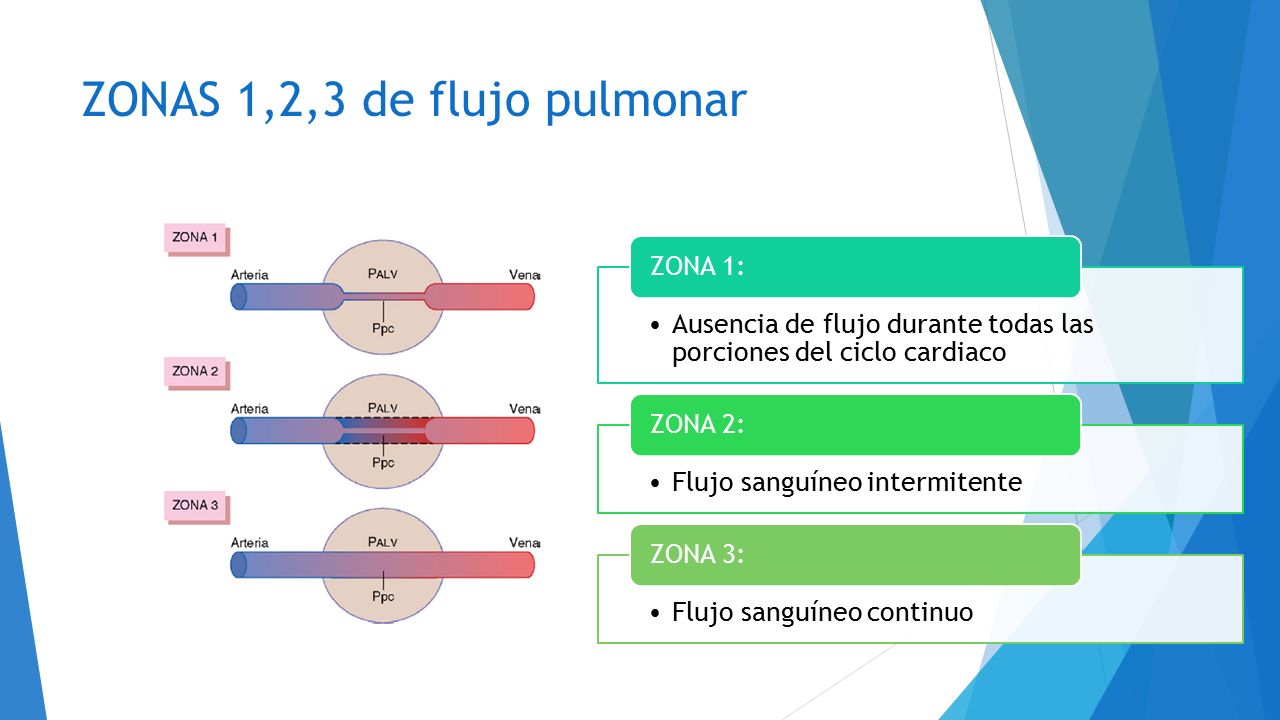 ZONAS 1,2,3 de flujo pulmonar

ZONA 1
Arteria
PALV
Vena
Ppc

ZONA 2
Arteria
PALV
Vena
Ppc

ZONA 3
Arteria
PALV
Vena
Ppc

ZONA 1:
• Ausencia de flujo durante todas las porciones del ciclo cardiaco

ZONA 2:
• Flujo sanguíneo intermitente

ZONA 3:
• Flujo sanguíneo continuo